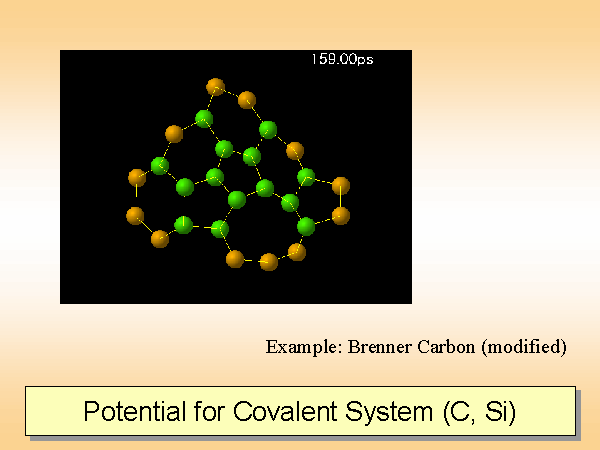 159.00ps

Example: Brenner Carbon (modified)

Potential for Covalent System (C, Si)